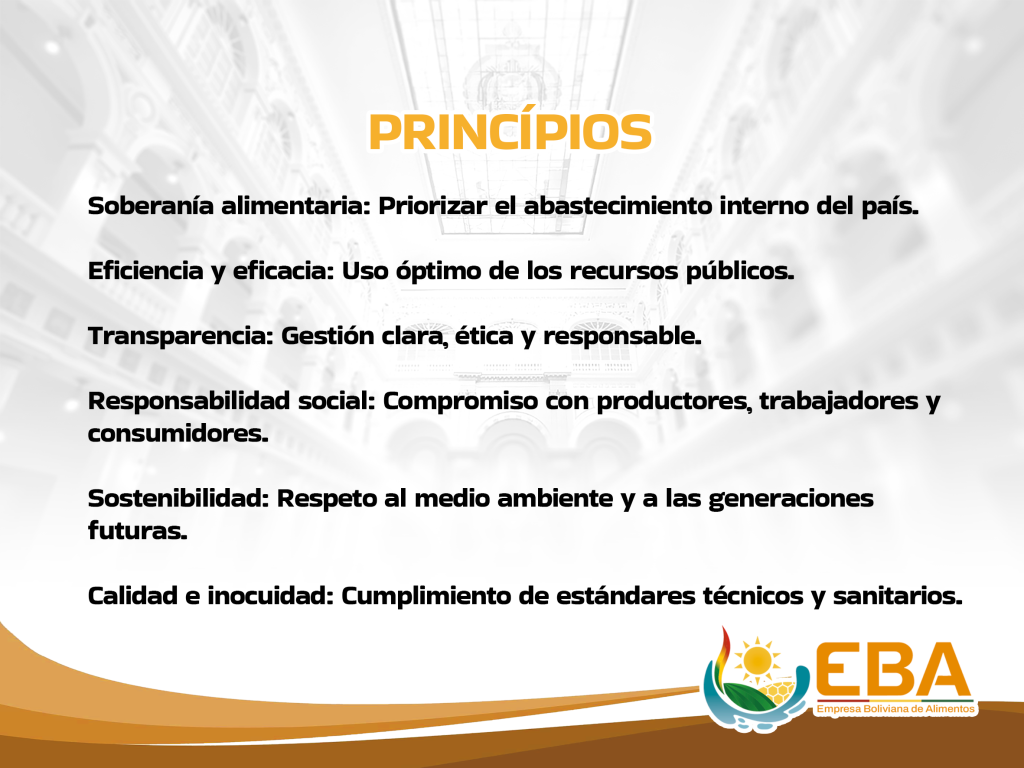 PRINCÍPIOS

Soberanía alimentaria: Priorizar el abastecimiento interno del país.

Eficiencia y eficacia: Uso óptimo de los recursos públicos.

Transparencia: Gestión clara, ética y responsable.

Responsabilidad social: Compromiso con productores, trabajadores y consumidores.

Sostenibilidad: Respeto al medio ambiente y a las generaciones futuras.

Calidad e inocuidad: Cumplimiento de estándares técnicos y sanitarios.

EBA
Empresa Boliviana de Alimentos